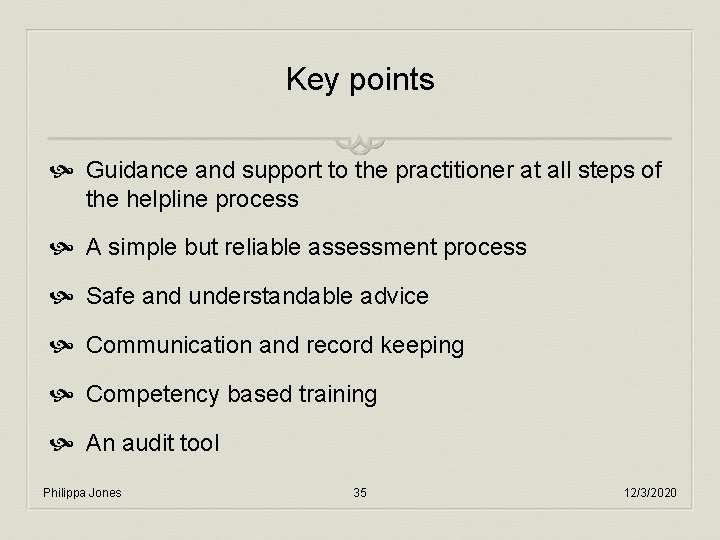 Key points

Guidance and support to the practitioner at all steps of the helpline process

A simple but reliable assessment process

Safe and understandable advice

Communication and record keeping

Competency based training

An audit tool

Philippa Jones 35 12/3/2020